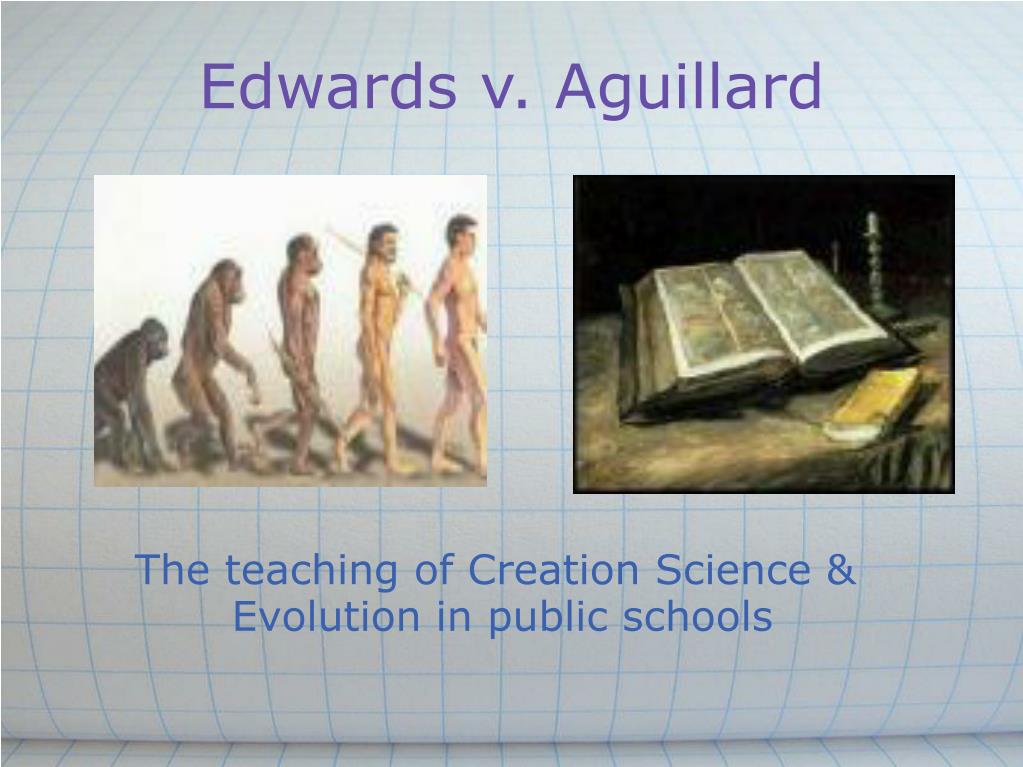 Edwards v. Aguillard

The teaching of Creation Science & Evolution in public schools